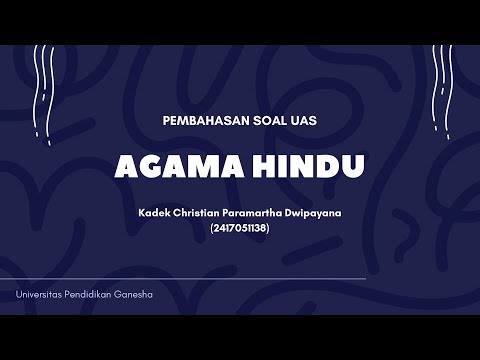 PEMBAHASAN SOAL UAS

AGAMA HINDU

Kadek Christian Paramartha Dwipayana (2417051138)

Universitas Pendidikan Ganesha